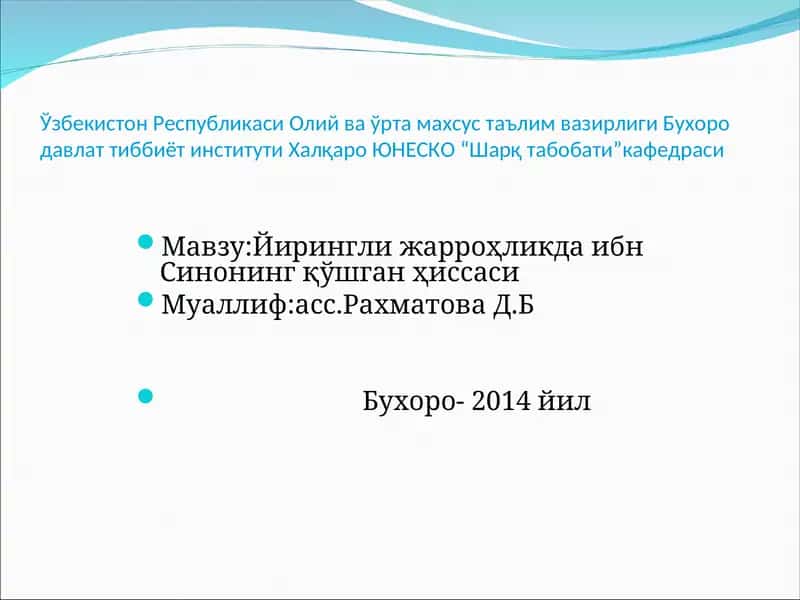 Ўзбекистон Республикаси Олий ва ўрта махсус таълим вазирлиги Бухоро давлат тиббиёт институти Халқаро ЮНЕСКО “Шарқ табобати”кафедраси

Мавзу:Йирингли жарроҳликда ибн Синонинг қўшган ҳиссаси

Муаллиф:асс.Рахматова Д.Б

Бухоро- 2014 йил